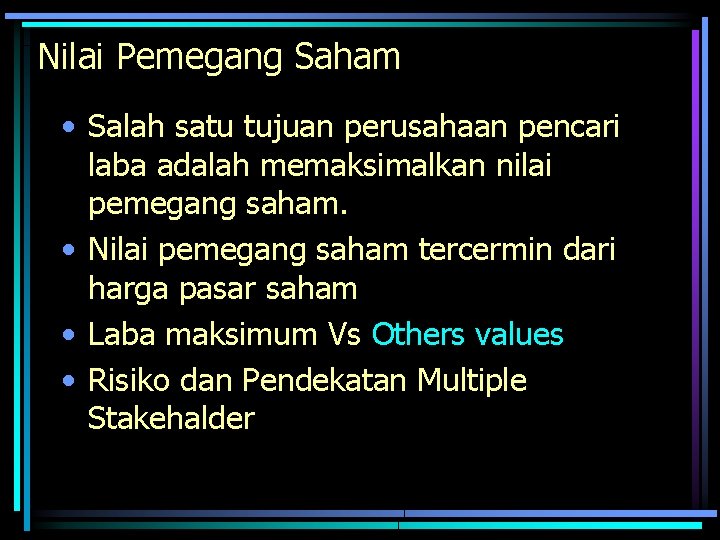 Nilai Pemegang Saham

• Salah satu tujuan perusahaan pencari laba adalah memaksimalkan nilai pemegang saham.
• Nilai pemegang saham tercermin dari harga pasar saham
• Laba maksimum Vs Others values
• Risiko dan Pendekatan Multiple Stakehalder